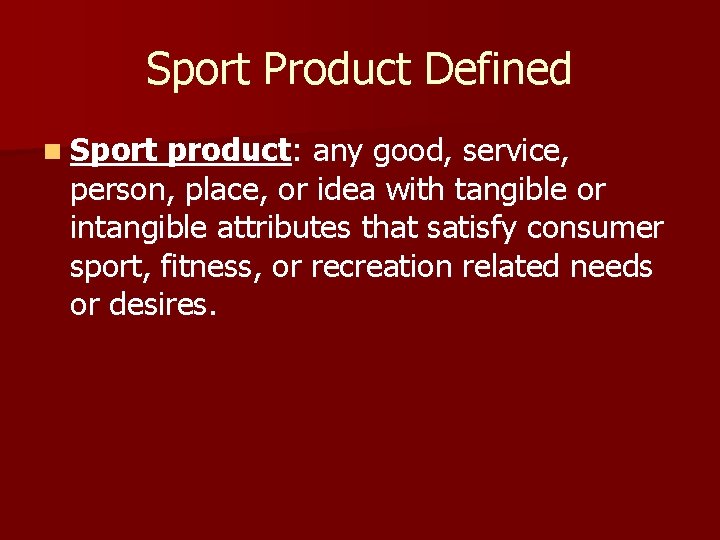 Sport Product Defined

Sport product: any good, service, person, place, or idea with tangible or intangible attributes that satisfy consumer sport, fitness, or recreation related needs or desires.